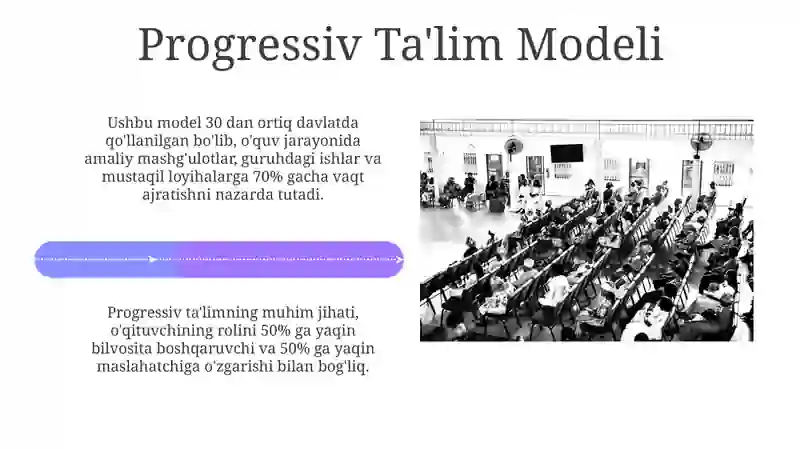 Progressiv Ta'lim Modeli

Ushbu model 30 dan ortiq davlatda qo'llanilgan bo'lib, o'quv jarayonida amaliy mashg'ulotlar, guruhdagi ishlar va mustaqil loyihalarga 70% gacha vaqt ajratishni nazarda tutadi.

Progressiv ta'limning muhim jihati, o'qituvchining rolini 50% ga yaqin bilvosita boshqaruvchi va 50% ga yaqin maslahatchiga o'zgarishi bilan bog'liq.